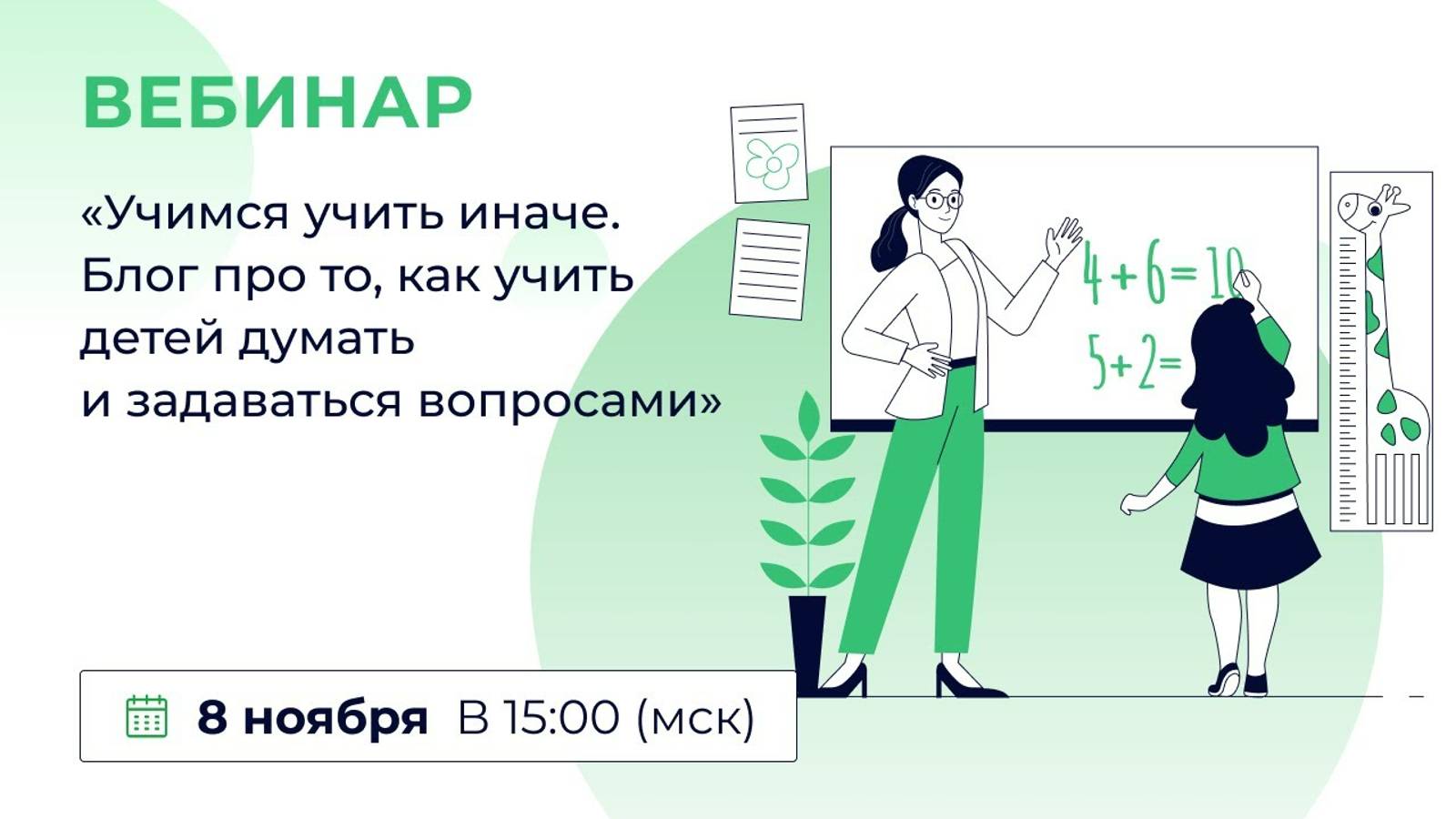 ВЕБИНАР

«Учимся учить иначе. Блог про то, как учить детей думать и задаваться вопросами»

$4+6=10$
$5+2=$

8 ноября В 15:00 (мск)